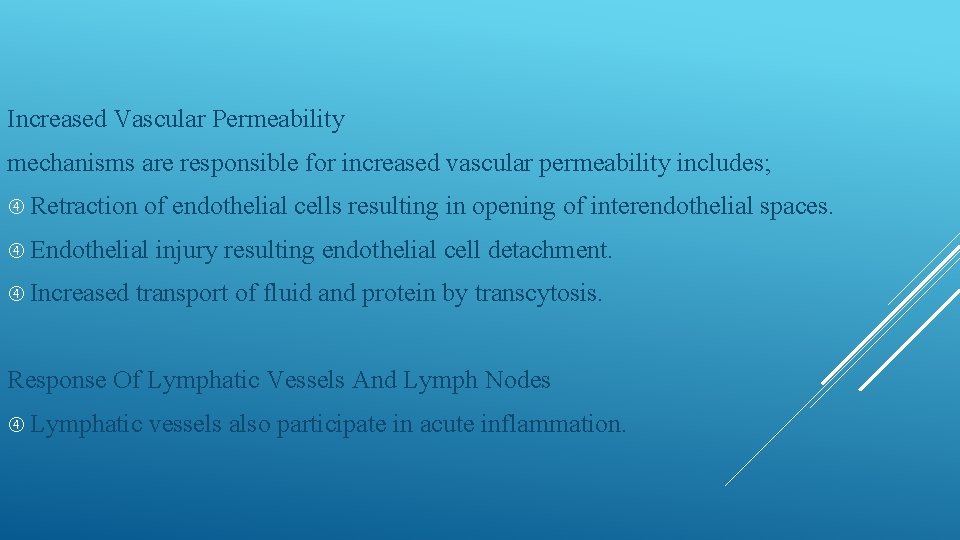 Increased Vascular Permeability

mechanisms are responsible for increased vascular permeability includes;

④ Retraction of endothelial cells resulting in opening of interendothelial spaces.

④ Endothelial injury resulting endothelial cell detachment.

④ Increased transport of fluid and protein by transcytosis.

Response Of Lymphatic Vessels And Lymph Nodes

④ Lymphatic vessels also participate in acute inflammation.